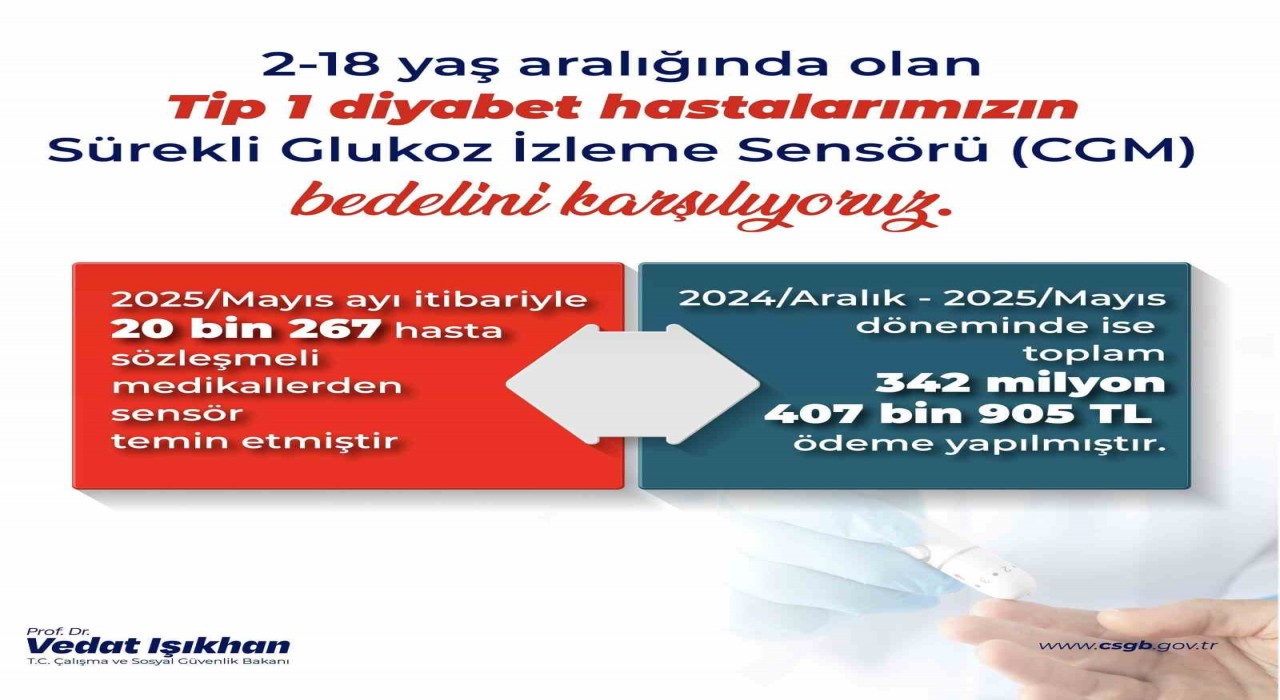 2-18 yaş aralığında olan
Tip 1 diyabet hastalarımızın
Sürekli Glukoz İzleme Sensörü (CGM)
bedelini karşılıyoruz.

2025/Mayıs ayı itibariyle
20 bin 267 hasta
sözleşmeli
medikallerden
sensör
temin etmiştir

2024/Aralık - 2025/Mayıs
döneminde ise
toplam
342 milyon
407 bin 905 TL
ödeme yapılmıştır.

Prof. Dr.
Vedat Işıkhan
T.C. Çalışma ve Sosyal Güvenlik Bakanı

www.csgb.gov.tr